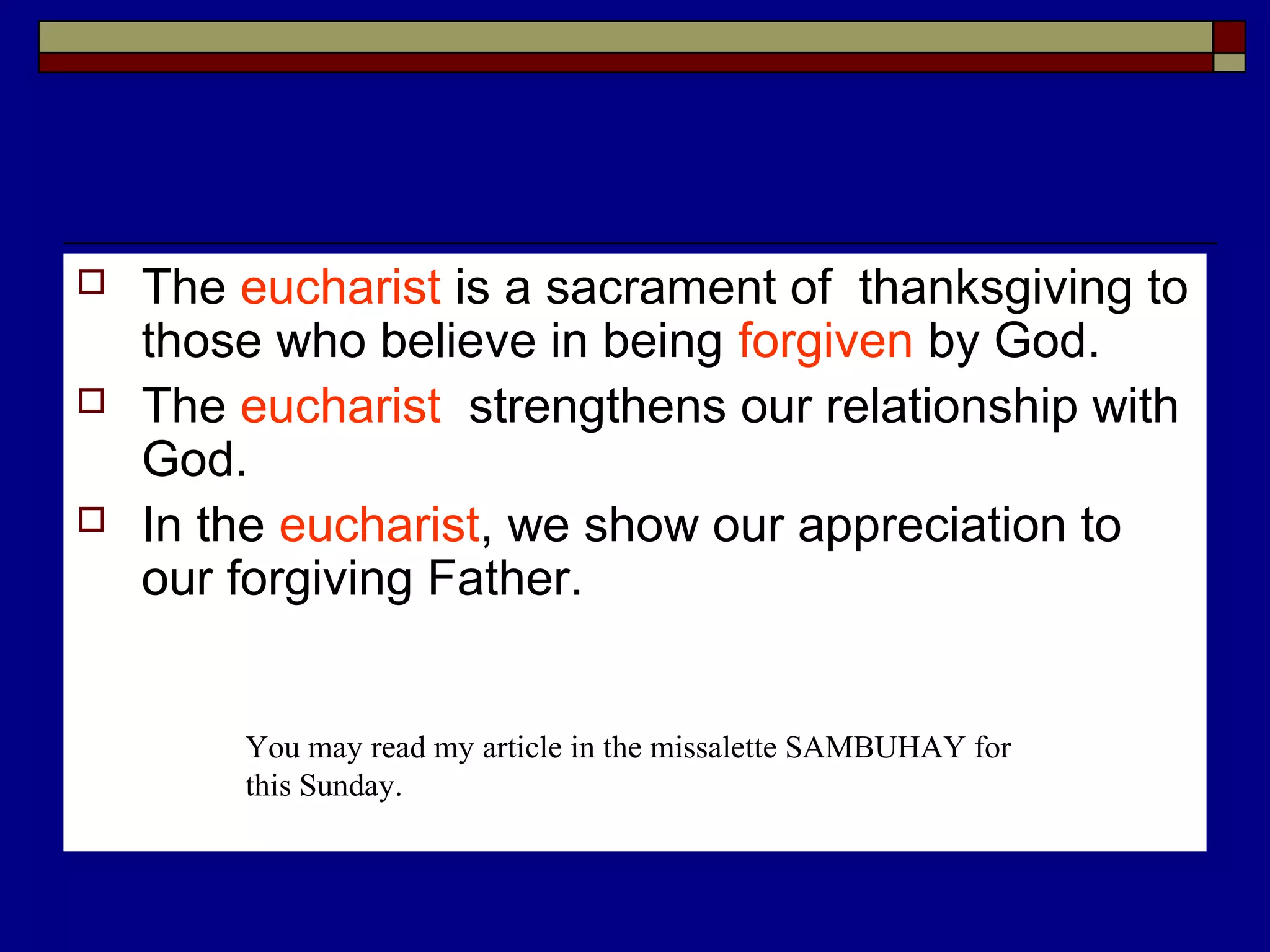 The eucharist is a sacrament of thanksgiving to those who believe in being forgiven by God.

The eucharist strengthens our relationship with God.

In the eucharist, we show our appreciation to our forgiving Father.

You may read my article in the missalette SAMBUHAY for this Sunday.